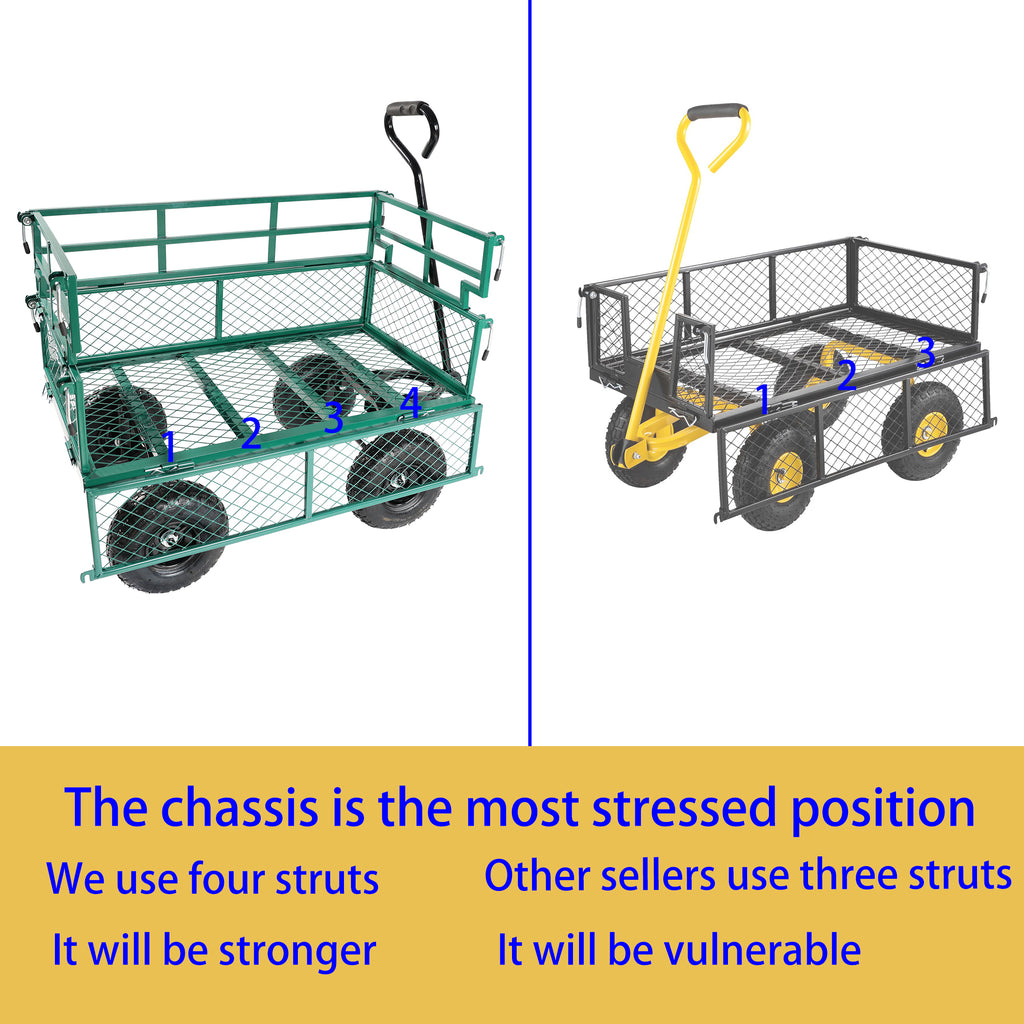 1 2 3 4

1 2 3

The chassis is the most stressed position

We use four struts

It will be stronger

Other sellers use three struts

It will be vulnerable